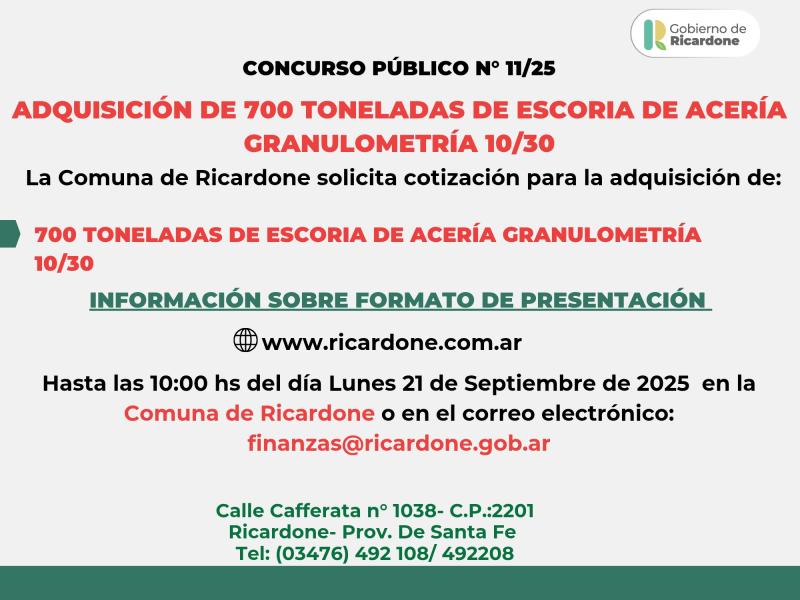 Gobierno de Ricardone

CONCURSO PÚBLICO N° 11/25

ADQUISICIÓN DE 700 TONELADAS DE ESCORIA DE ACERÍA GRANULOMETRÍA 10/30

La Comuna de Ricardone solicita cotización para la adquisición de:

700 TONELADAS DE ESCORIA DE ACERÍA GRANULOMETRÍA 10/30

INFORMACIÓN SOBRE FORMATO DE PRESENTACIÓN

www.ricardone.com.ar

Hasta las 10:00 hs del día Lunes 21 de Septiembre de 2025 en la Comuna de Ricardone o en el correo electrónico: finanzas@ricardone.gob.ar

Calle Cafferata n° 1038- C.P.:2201
Ricardone- Prov. De Santa Fe
Tel: (03476) 492 108/ 492208